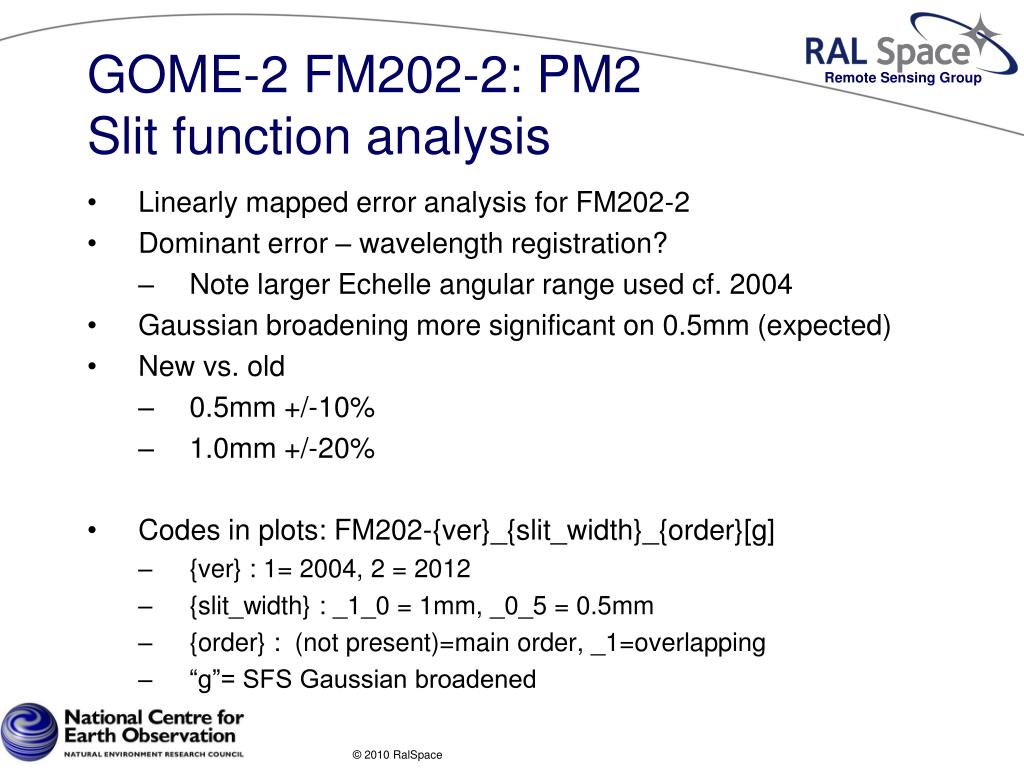 RAL Space
Remote Sensing Group

GOME-2 FM202-2: PM2
Slit function analysis

• Linearly mapped error analysis for FM202-2
• Dominant error – wavelength registration?
– Note larger Echelle angular range used cf. 2004
• Gaussian broadening more significant on 0.5mm (expected)
• New vs. old
– 0.5mm +/-10%
– 1.0mm +/-20%

• Codes in plots: FM202-{ver}_{slit_width}_{order}[g]
– {ver} : 1= 2004, 2 = 2012
– {slit_width} : _1_0 = 1mm, _0_5 = 0.5mm
– {order} : (not present)=main order, _1=overlapping
– “g”= SFS Gaussian broadened

National Centre for Earth Observation
NATURAL ENVIRONMENT RESEARCH COUNCIL

© 2010 RalSpace